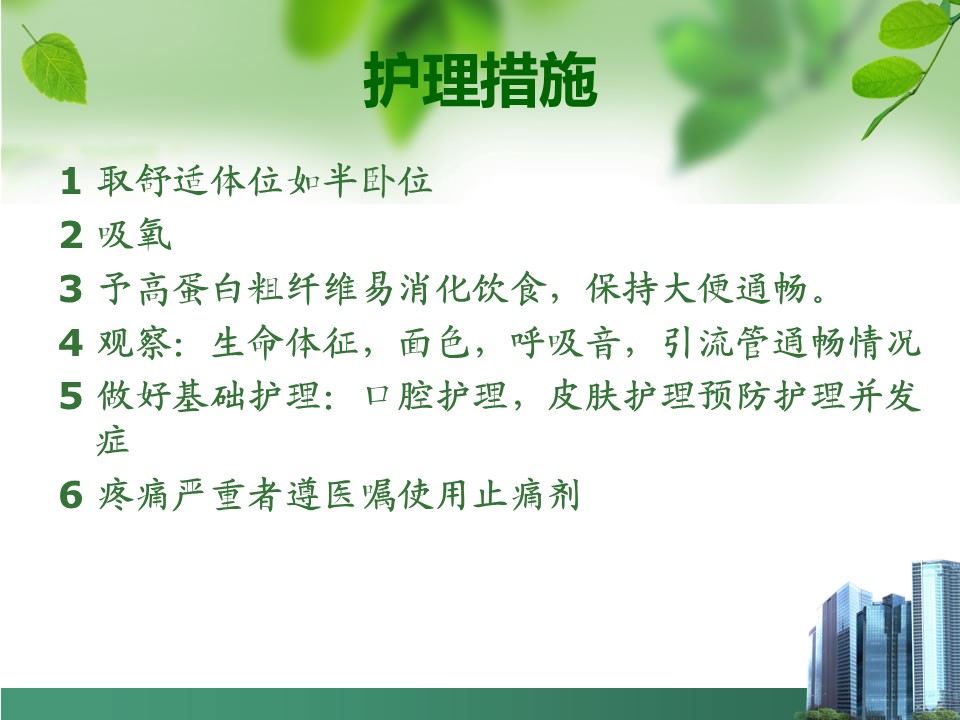 护理措施

1 取舒适体位如半卧位

2 吸氧

3 予高蛋白粗纤维易消化饮食，保持大便通畅。

4 观察：生命体征，面色，呼吸音，引流管通畅情况

5 做好基础护理：口腔护理，皮肤护理预防护理并发症

6 疼痛严重者遵医嘱使用止痛剂